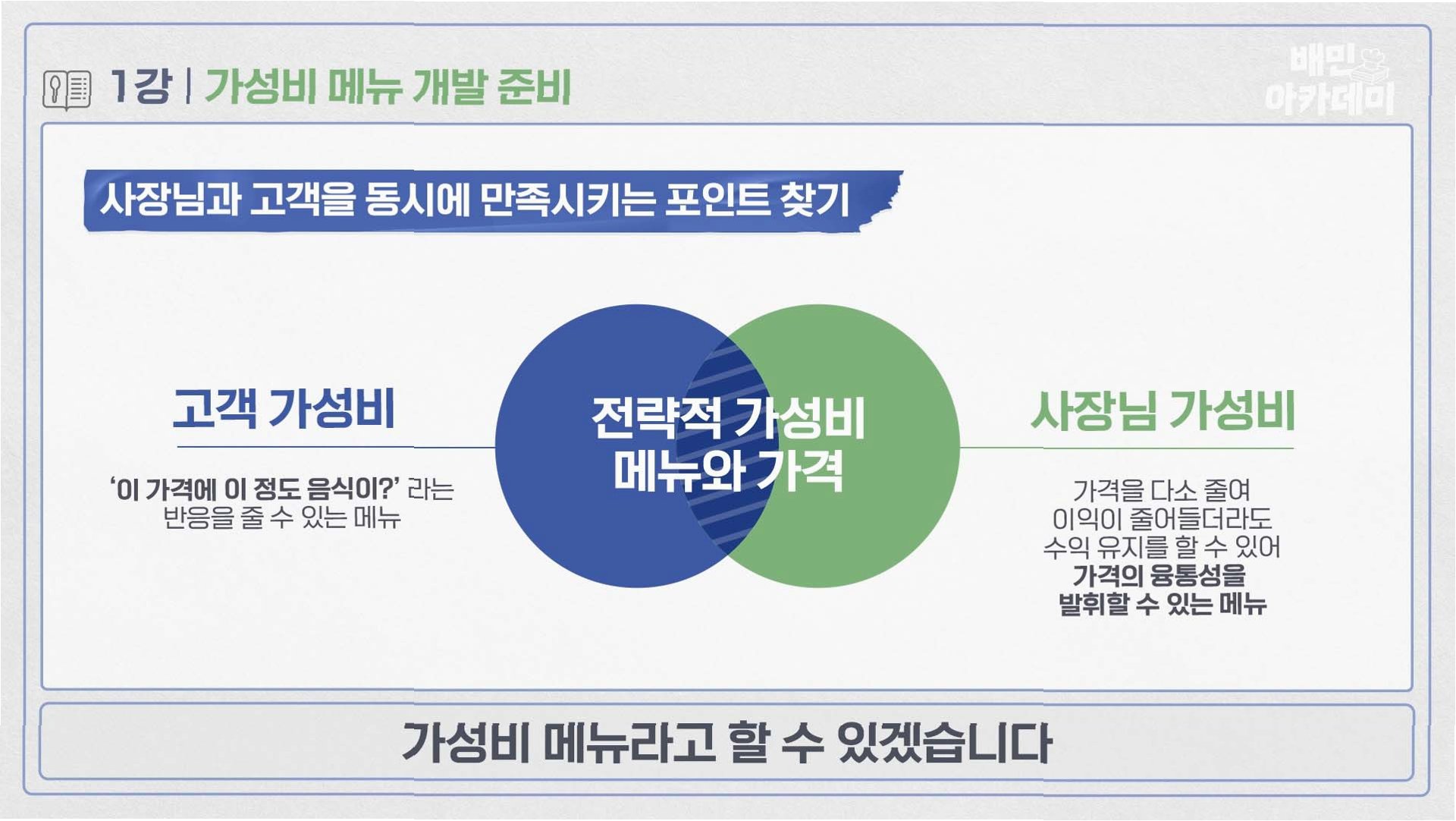 1강 | 가성비 메뉴 개발 준비

배민 아카데미

사장님과 고객을 동시에 만족시키는 포인트 찾기

고객 가성비

'이 가격에 이 정도 음식이?' 라는 반응을 줄 수 있는 메뉴

전략적 가성비 메뉴와 가격

사장님 가성비

가격을 다소 줄여 이익이 줄어들더라도 수익 유지를 할 수 있어 가격의 융통성을 발휘할 수 있는 메뉴

가성비 메뉴라고 할 수 있겠습니다